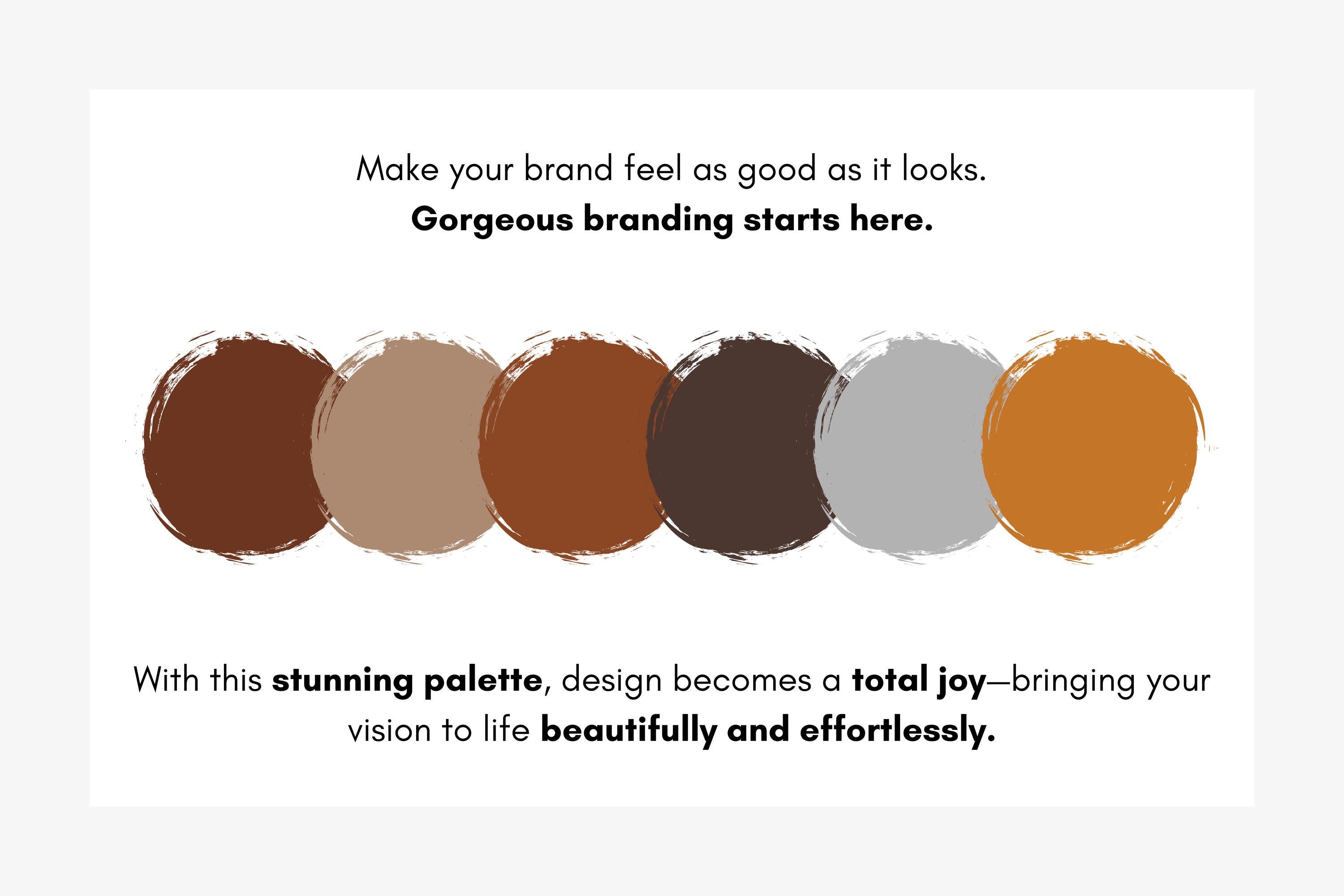 Make your brand feel as good as it looks.
Gorgeous branding starts here.

With this stunning palette, design becomes a total joy—bringing your vision to life beautifully and effortlessly.